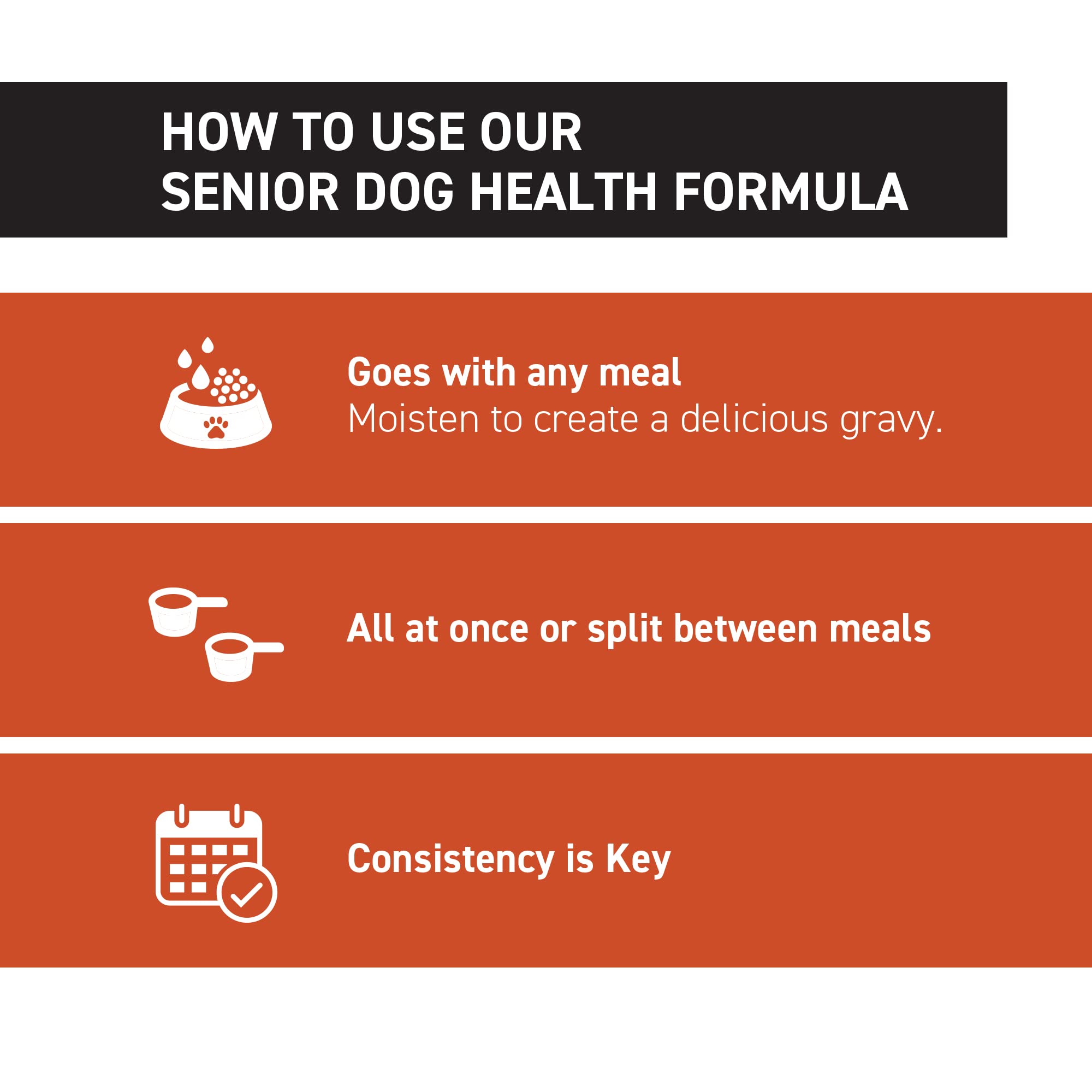 HOW TO USE OUR
SENIOR DOG HEALTH FORMULA

Goes with any meal
Moisten to create a delicious gravy.

All at once or split between meals

Consistency is Key